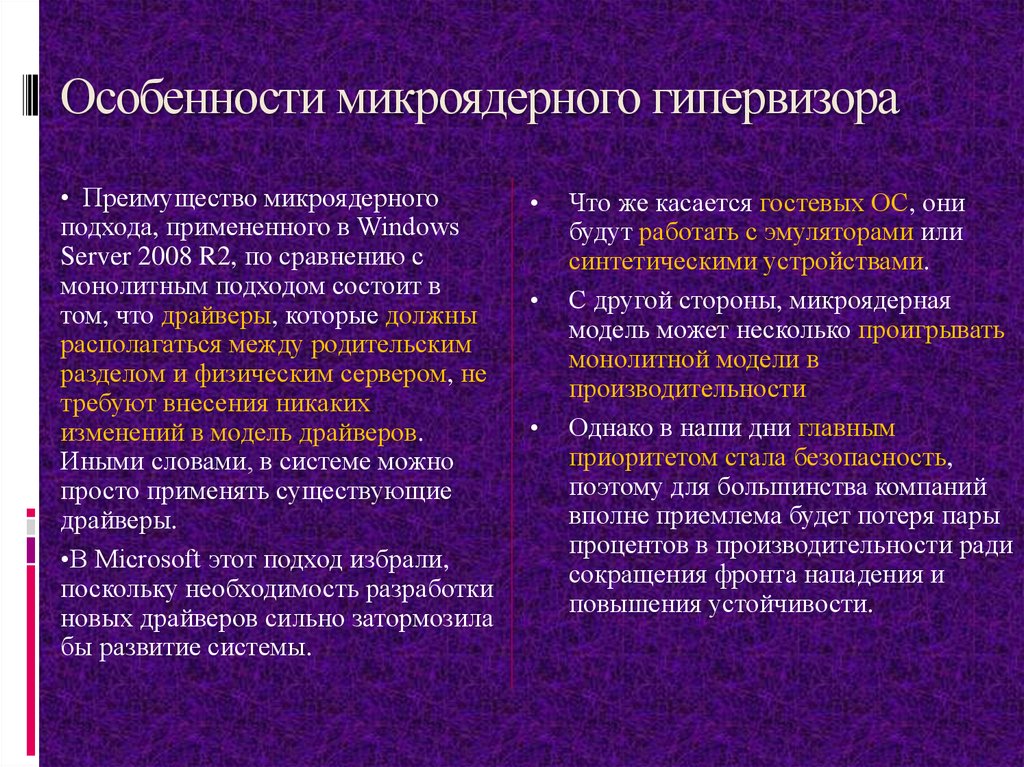 Особенности микроядерного гипервизора

• Преимущество микроядерного подхода, примененного в Windows Server 2008 R2, по сравнению с монолитным подходом состоит в том, что драйверы, которые должны располагаться между родительским разделом и физическим сервером, не требуют внесения никаких изменений в модель драйверов. Иными словами, в системе можно просто применять существующие драйверы.

•В Microsoft этот подход избрали, поскольку необходимость разработки новых драйверов сильно затормозила бы развитие системы.

• Что же касается гостевых ОС, они будут работать с эмуляторами или синтетическими устройствами.

• С другой стороны, микроядерная модель может несколько проигрывать монолитной модели в производительности

• Однако в наши дни главным приоритетом стала безопасность, поэтому для большинства компаний вполне приемлема будет потеря пары процентов в производительности ради сокращения фронта нападения и повышения устойчивости.